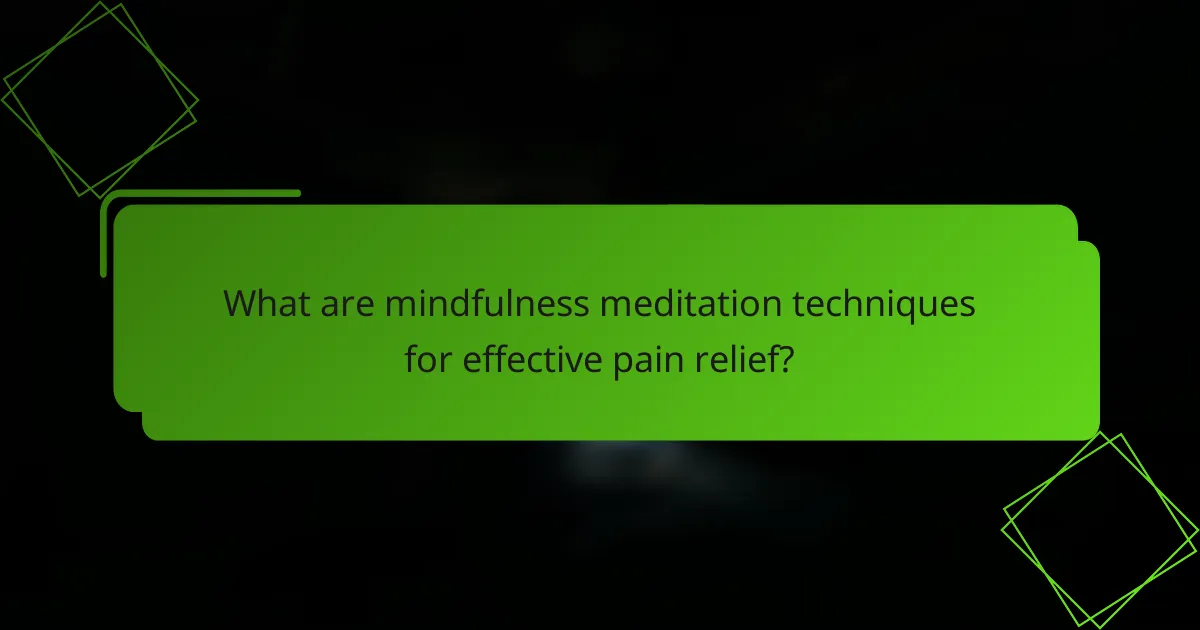 What are mindfulness meditation techniques for effective pain relief?